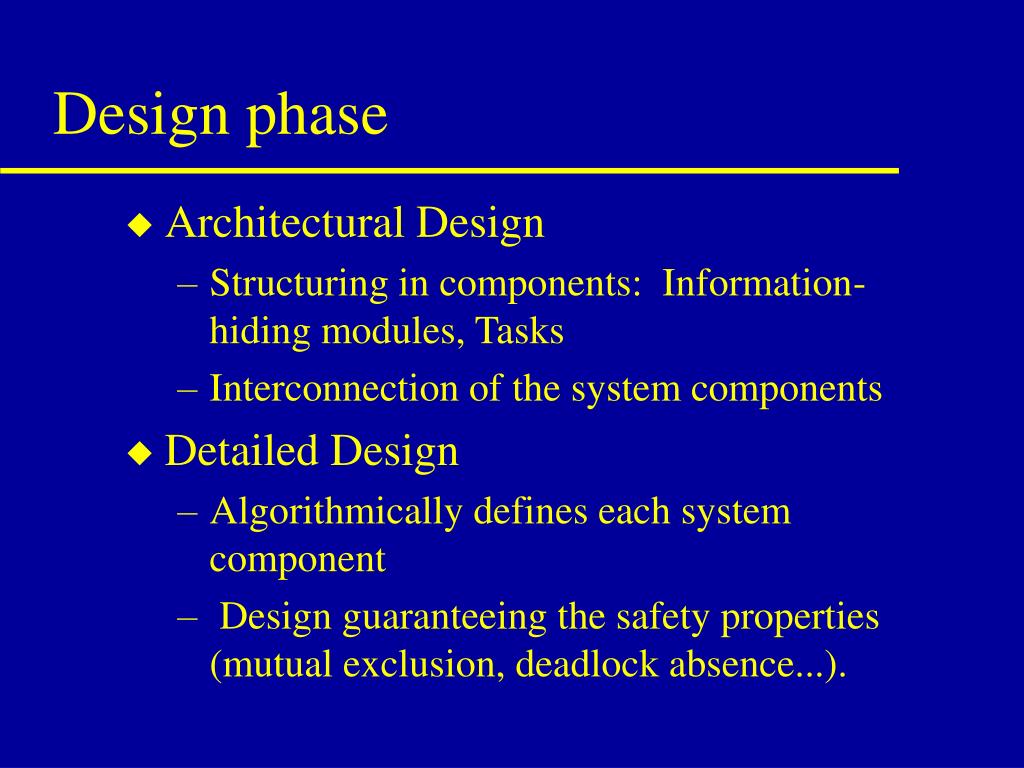 Design phase

◆ Architectural Design
– Structuring in components: Information-hiding modules, Tasks
– Interconnection of the system components
◆ Detailed Design
– Algorithmically defines each system component
– Design guaranteeing the safety properties (mutual exclusion, deadlock absence...).